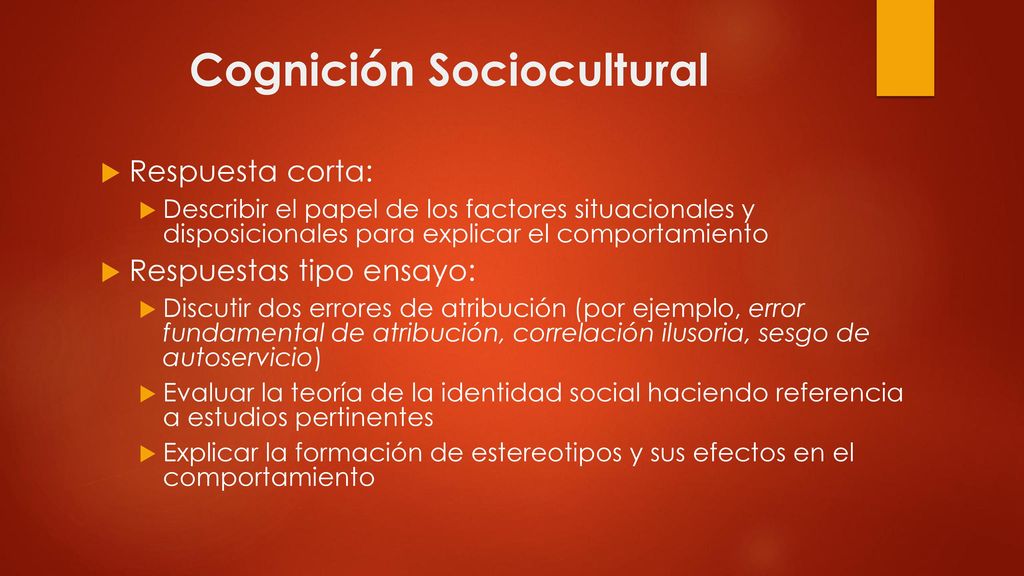 Cognición Sociocultural

Respuesta corta:

Describir el papel de los factores situacionales y disposicionales para explicar el comportamiento

Respuestas tipo ensayo:

Discutir dos errores de atribución (por ejemplo, error fundamental de atribución, correlación ilusoria, sesgo de autoservicio)

Evaluar la teoría de la identidad social haciendo referencia a estudios pertinentes

Explicar la formación de estereotipos y sus efectos en el comportamiento